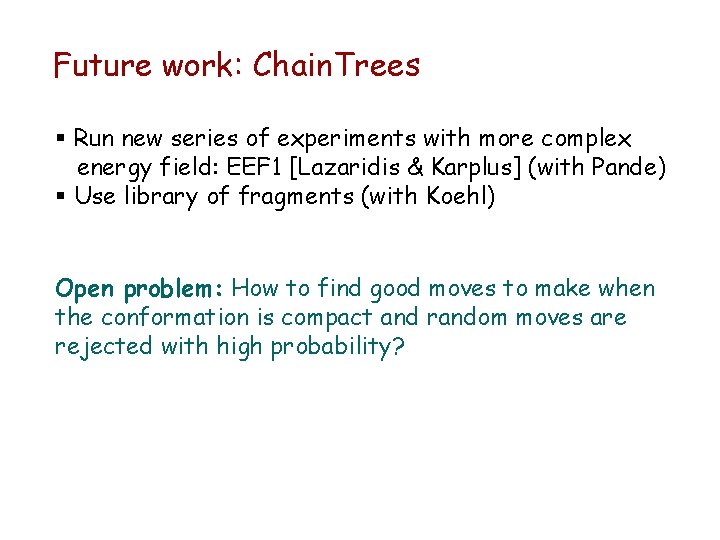 Future work: ChainTrees

▪ Run new series of experiments with more complex energy field: EEF1 [Lazaridis & Karplus] (with Pande)
▪ Use library of fragments (with Koehl)

Open problem: How to find good moves to make when the conformation is compact and random moves are rejected with high probability?